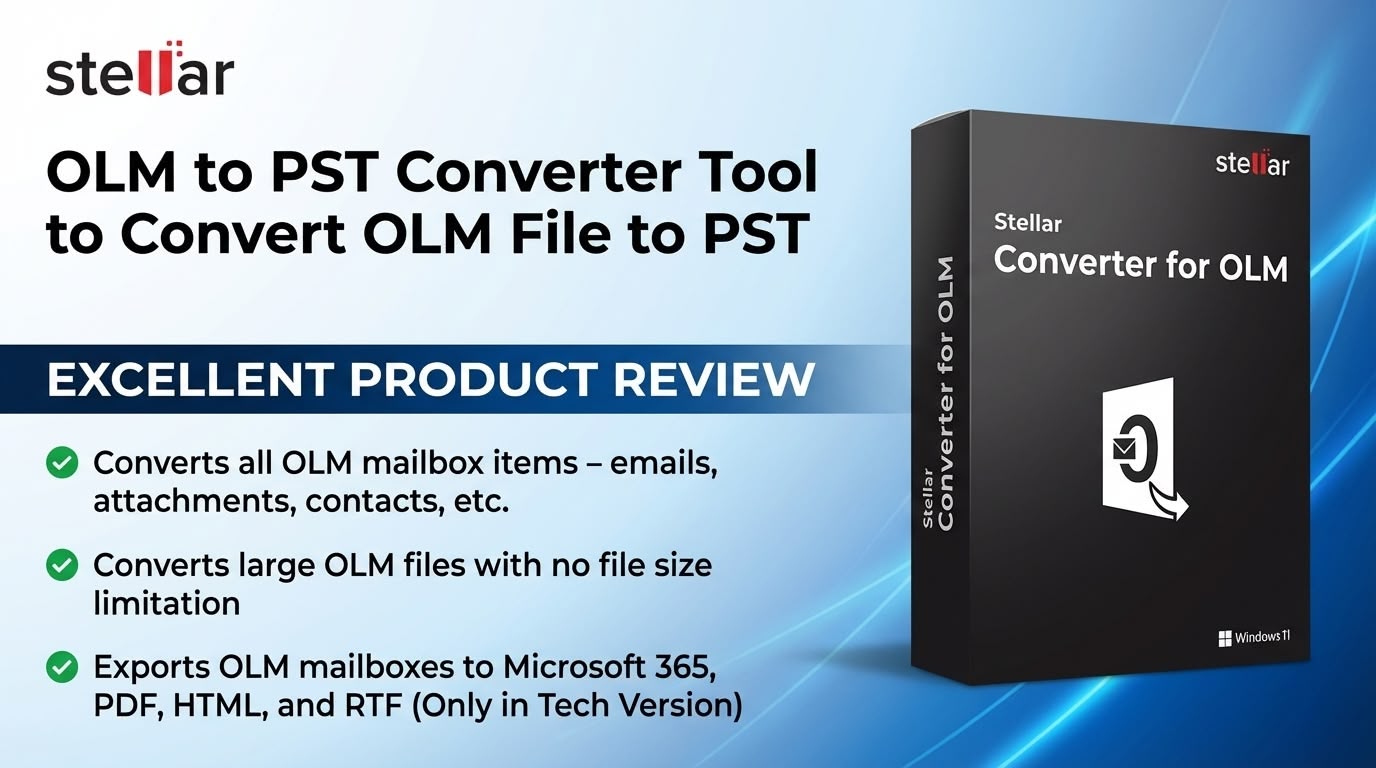 stellar

OLM to PST Converter Tool to Convert OLM File to PST

EXCELLENT PRODUCT REVIEW

Converts all OLM mailbox items – emails, attachments, contacts, etc.

Converts large OLM files with no file size limitation

Exports OLM mailboxes to Microsoft 365, PDF, HTML, and RTF (Only in Tech Version)

stellar

Stellar
Converter for OLM

Stellar
Converter for OLM

Windows 11